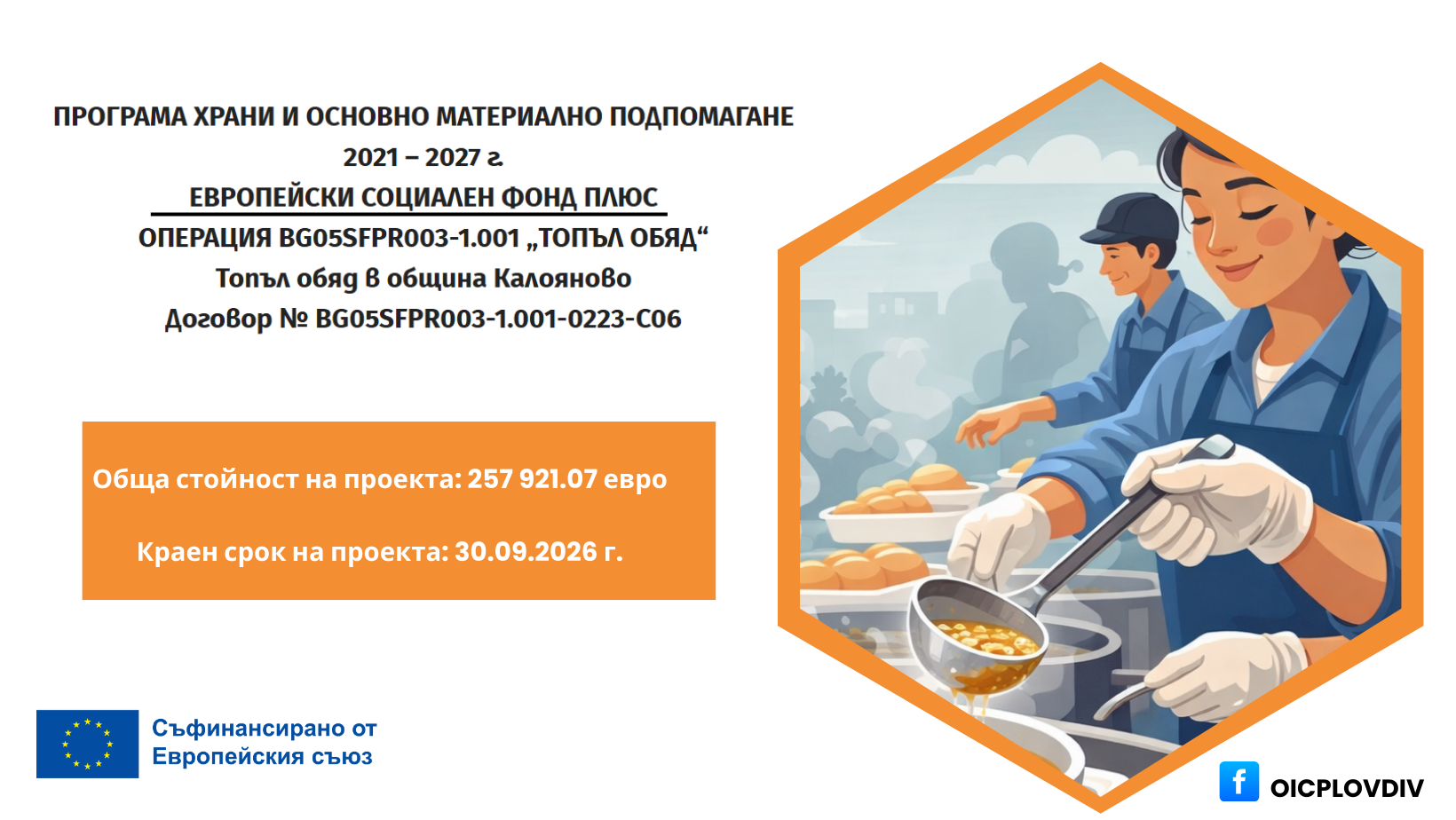 ПРОГРАМА ХРАНИ И ОСНОВНО МАТЕРИАЛНО ПОДПОМАГАНЕ
2021 – 2027 г.
ЕВРОПЕЙСКИ СОЦИАЛЕН ФОНД ПЛЮС
ОПЕРАЦИЯ BG05SFPR003-1.001 „ТОПЪЛ ОБЯД“
Топъл обяд в община Калояново
Договор № BG05SFPR003-1.001-0223-C06

Обща стойност на проекта: 257 921.07 евро

Краен срок на проекта: 30.09.2026 г.

Съфинансирано от
Европейския съюз

f OICPLOVDIV